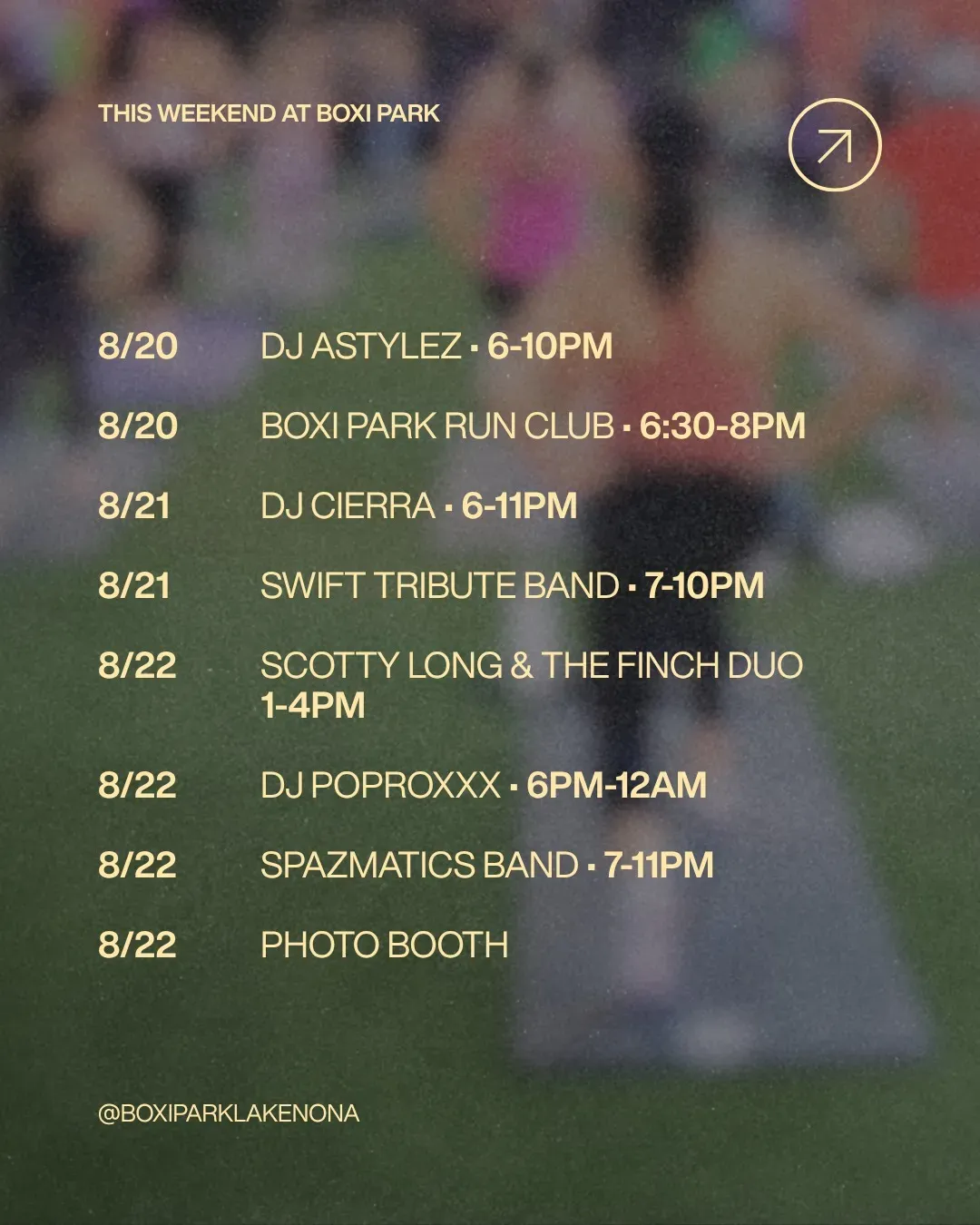 THIS WEEKEND AT BOXI PARK

8/20 DJ ASTYLEZ · 6-10PM

8/20 BOXI PARK RUN CLUB · 6:30-8PM

8/21 DJ CIERRA · 6-11PM

8/21 SWIFT TRIBUTE BAND · 7-10PM

8/22 SCOTTY LONG & THE FINCH DUO 1-4PM

8/22 DJ POPROXXX · 6PM-12AM

8/22 SPAZMATICS BAND · 7-11PM

8/22 PHOTO BOOTH

@BOXIPARKLAKENONA